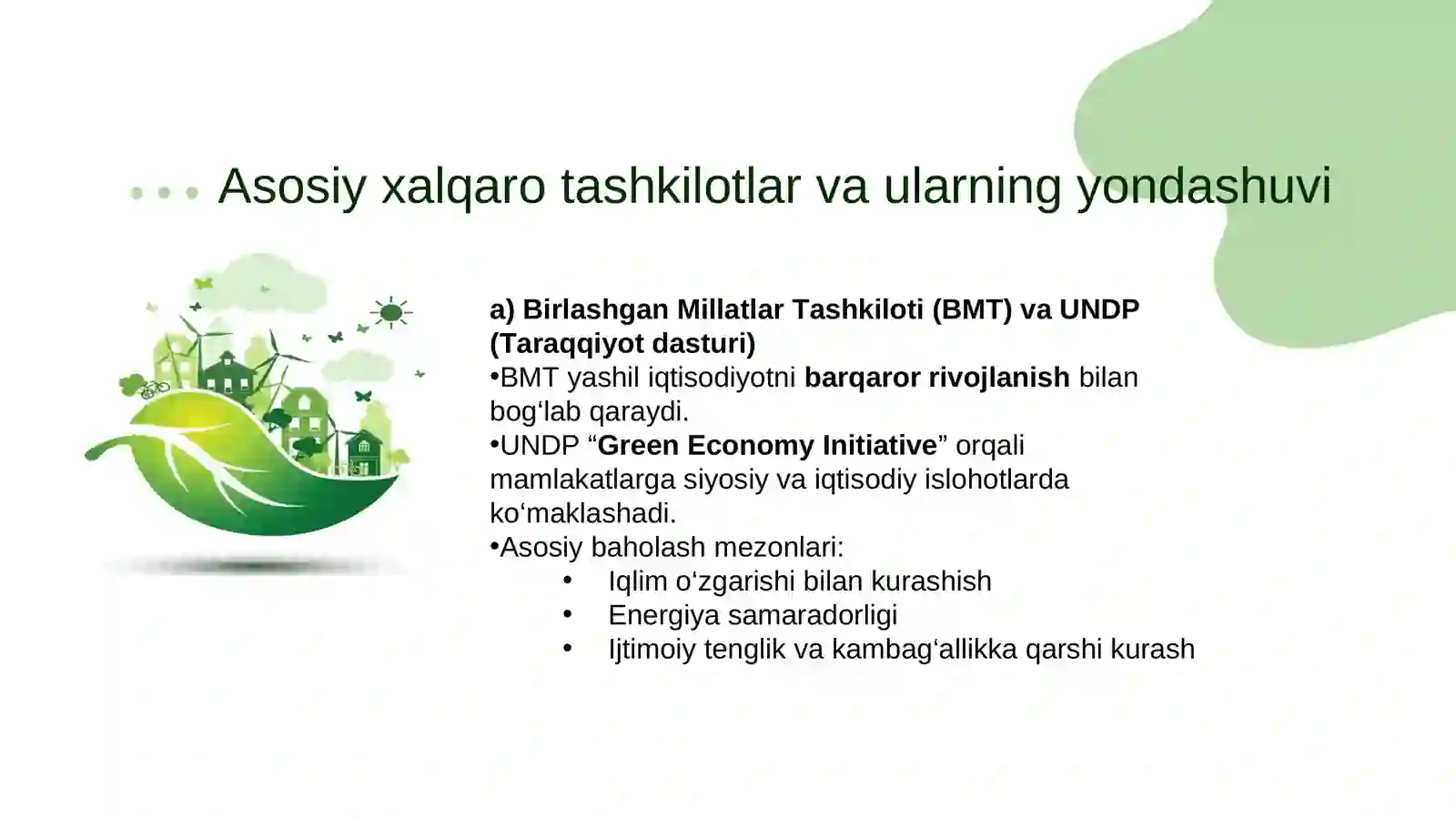 Asosiy xalqaro tashkilotlar va ularning yondashuvi

a) Birlashgan Millatlar Tashkiloti (BMT) va UNDP (Taraqqiyot dasturi)
•BMT yashil iqtisodiyotni barqaror rivojlanish bilan bog‘lab qaraydi.
•UNDP “Green Economy Initiative” orqali mamlakatlarga siyosiy va iqtisodiy islohotlarda ko‘maklashadi.
•Asosiy baholash mezonlari:
• Iqlim o‘zgarishi bilan kurashish
• Energiya samaradorligi
• Ijtimoiy tenglik va kambag‘allikka qarshi kurash